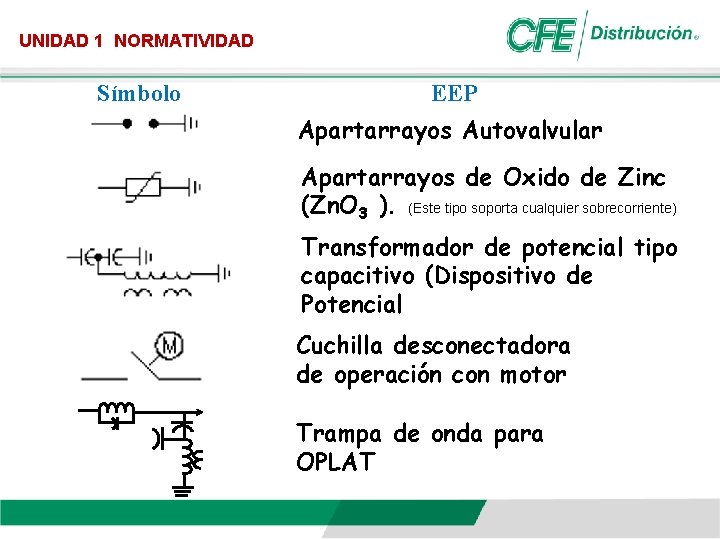 UNIDAD 1 NORMATIVIDAD

CFE Distribución

Símbolo

EEP

Apartarrayos Autovalvular

Apartarrayos de Oxido de Zinc ($ZnO_3$ ). (Este tipo soporta cualquier sobrecorriente)

Transformador de potencial tipo capacitivo (Dispositivo de Potencial

M

Cuchilla desconectadora de operación con motor

Trampa de onda para OPLAT